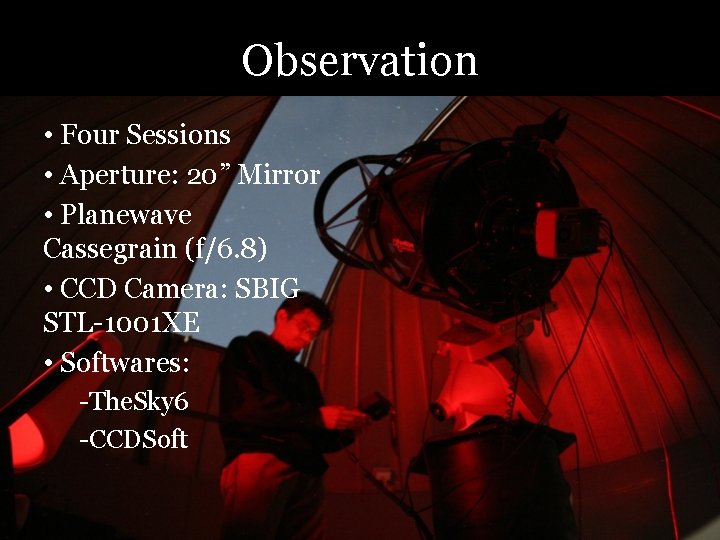 Observation

• Four Sessions

• Aperture: 20” Mirror

• Planewave Cassegrain (f/6.8)

• CCD Camera: SBIG STL-1001XE

• Softwares:

-TheSky6

-CCDSoft